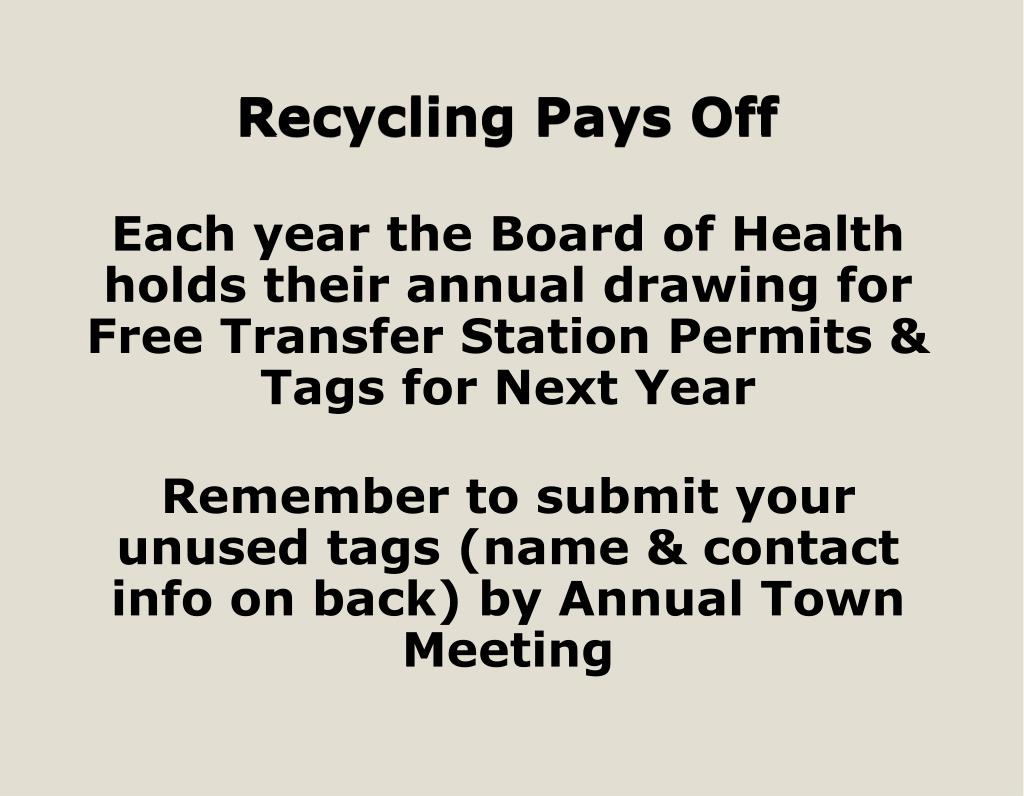 Recycling Pays Off

Each year the Board of Health holds their annual drawing for Free Transfer Station Permits & Tags for Next Year

Remember to submit your unused tags (name & contact info on back) by Annual Town Meeting